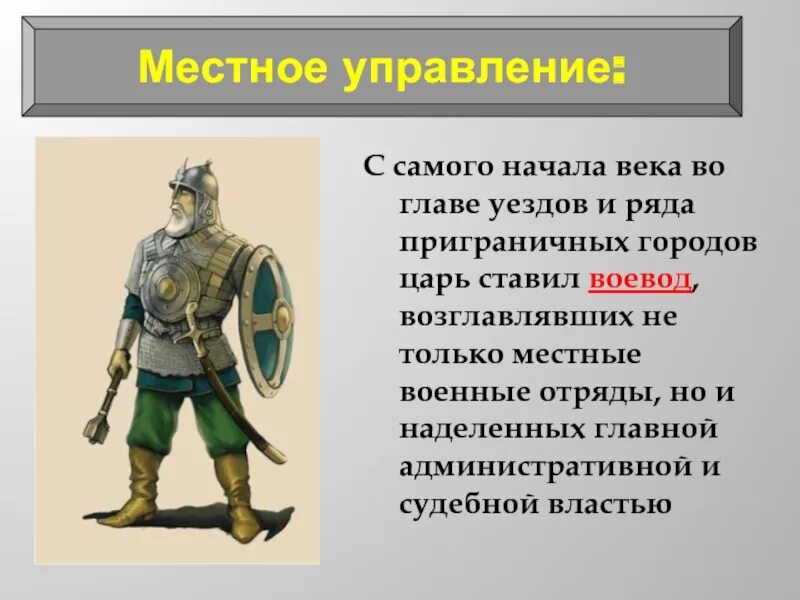 Местное управление:

С самого начала века во главе уездов и ряда приграничных городов царь ставил воевод, возглавлявших не только местные военные отряды, но и наделенных главной административной и судебной властью